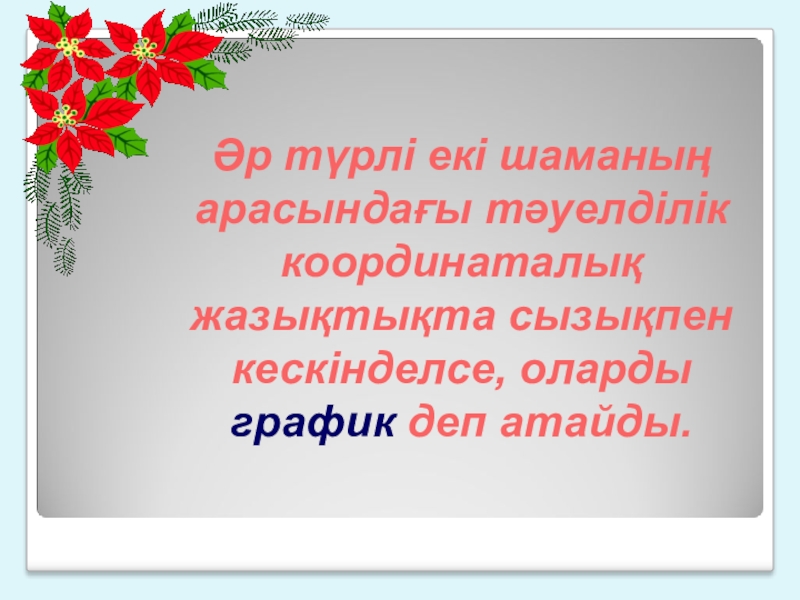 Әр түрлі екі шаманың арасындағы тәуелділік координаталық жазықтықта сызықпен кескінделсе, оларды график деп атайды.